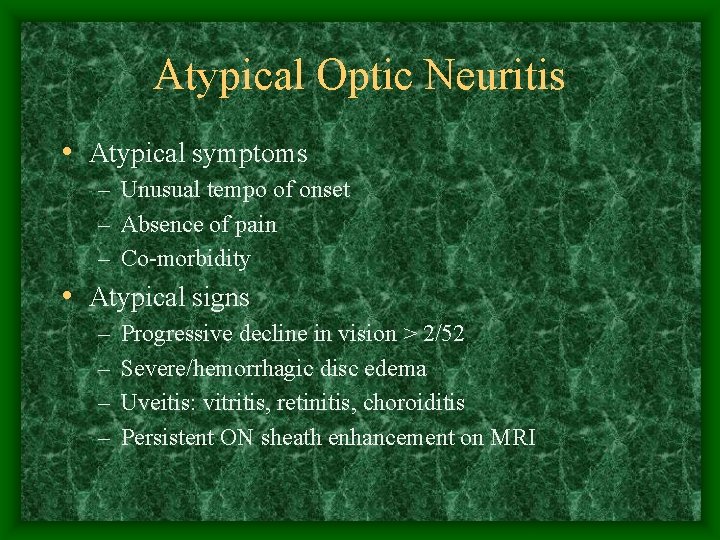 Atypical Optic Neuritis

• Atypical symptoms
– Unusual tempo of onset
– Absence of pain
– Co-morbidity

• Atypical signs
– Progressive decline in vision > 2/52
– Severe/hemorrhagic disc edema
– Uveitis: vitritis, retinitis, choroiditis
– Persistent ON sheath enhancement on MRI